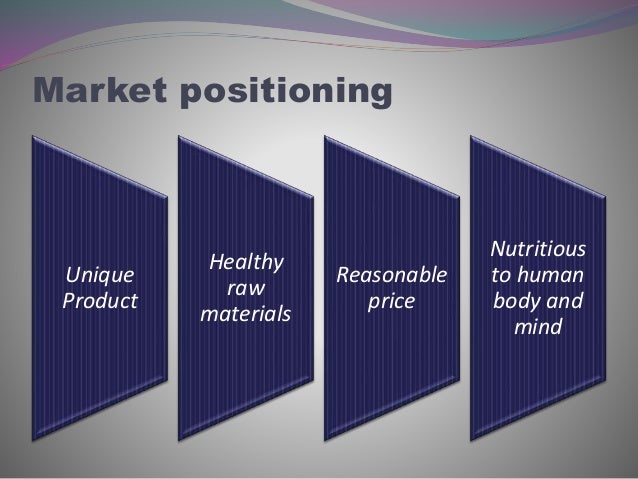 Market positioning

Unique Product

Healthy raw materials

Reasonable price

Nutritious to human body and mind